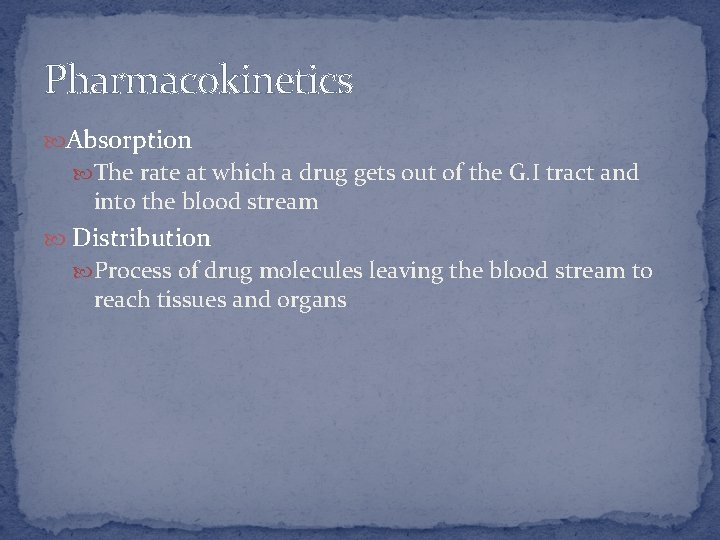 Pharmacokinetics

Absorption

The rate at which a drug gets out of the G.I tract and into the blood stream

Distribution

Process of drug molecules leaving the blood stream to reach tissues and organs